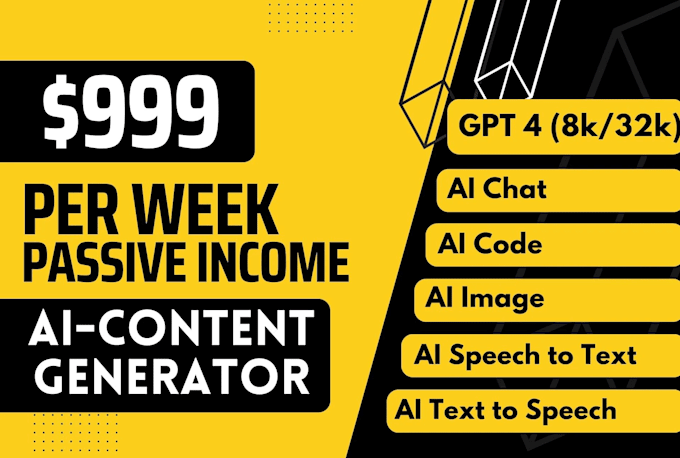 $999

PER WEEK
PASSIVE INCOME

AI-CONTENT
GENERATOR

GPT 4 (8k/32k)

AI Chat

AI Code

AI Image

AI Speech to Text

AI Text to Speech